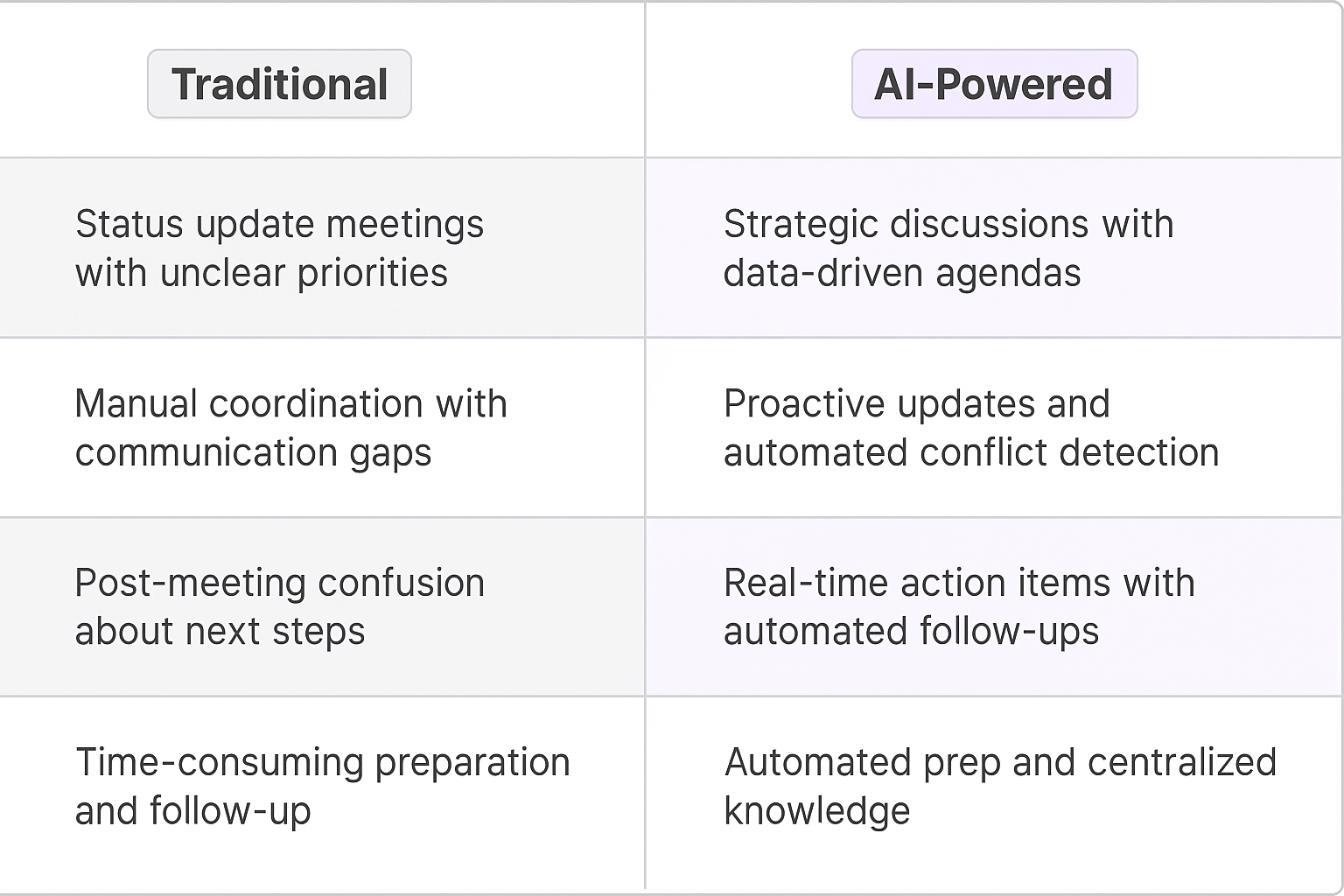 | Traditional | AI-Powered |
|---|---|
| Status update meetings with unclear priorities | Strategic discussions with data-driven agendas |
| Manual coordination with communication gaps | Proactive updates and automated conflict detection |
| Post-meeting confusion about next steps | Real-time action items with automated follow-ups |
| Time-consuming preparation and follow-up | Automated prep and centralized knowledge |